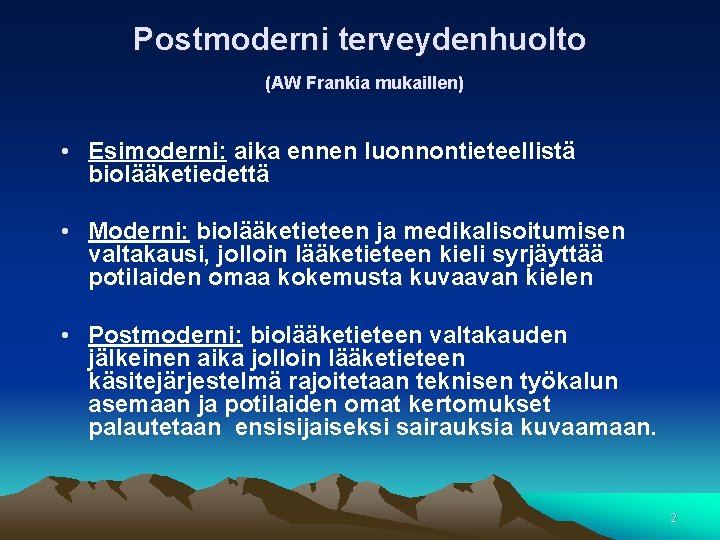 Postmoderni terveydenhuolto

(AW Frankia mukaillen)

• Esimoderni: aika ennen luonnontieteellistä biolääketiedettä

• Moderni: biolääketieteen ja medikalisoitumisen valtakausi, jolloin lääketieteen kieli syrjäyttää potilaiden omaa kokemusta kuvaavan kielen

• Postmoderni: biolääketieteen valtakauden jälkeinen aika jolloin lääketieteen käsitejärjestelmä rajoitetaan teknisen työkalun asemaan ja potilaiden omat kertomukset palautetaan ensisijaiseksi sairauksia kuvaamaan.

2